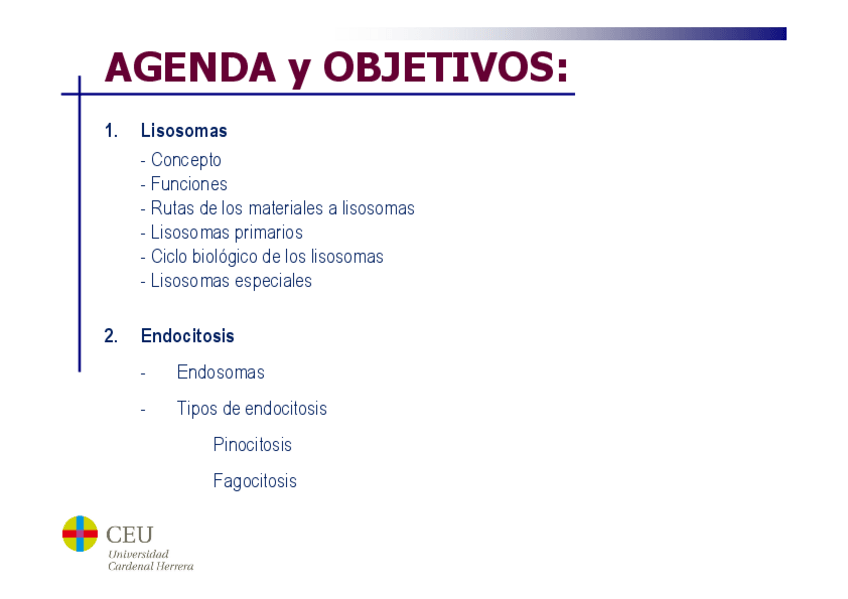 AGENDA y OBJETIVOS:

1. Lisosomas
- Concepto
- Funciones
- Rutas de los materiales a lisosomas
- Lisosomas primarios
- Ciclo biológico de los lisosomas
- Lisosomas especiales

2. Endocitosis
- Endosomas
- Tipos de endocitosis
Pinocitosis
Fagocitosis

CEU
Universidad
Cardenal Herrera